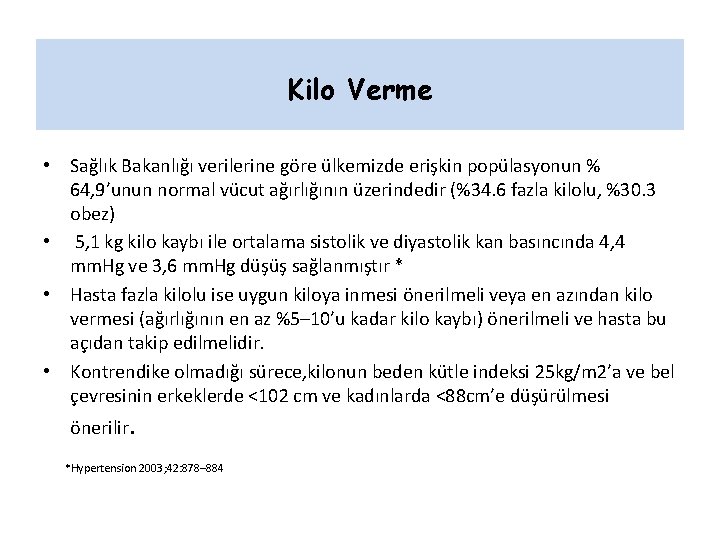 Kilo Verme

• Sağlık Bakanlığı verilerine göre ülkemizde erişkin popülasyonun % 64,9'unun normal vücut ağırlığının üzerindedir (%34.6 fazla kilolu, %30.3 obez)

• 5,1 kg kilo kaybı ile ortalama sistolik ve diyastolik kan basıncında 4,4 mmHg ve 3,6 mmHg düşüş sağlanmıştır *

• Hasta fazla kilolu ise uygun kiloya inmesi önerilmeli veya en azından kilo vermesi (ağırlığının en az %5–10'u kadar kilo kaybı) önerilmeli ve hasta bu açıdan takip edilmelidir.

• Kontrendike olmadığı sürece,kilonun beden kütle indeksi 25kg/m2'a ve bel çevresinin erkeklerde <102 cm ve kadınlarda <88cm'e düşürülmesi önerilir.

*Hypertension 2003;42:878–884